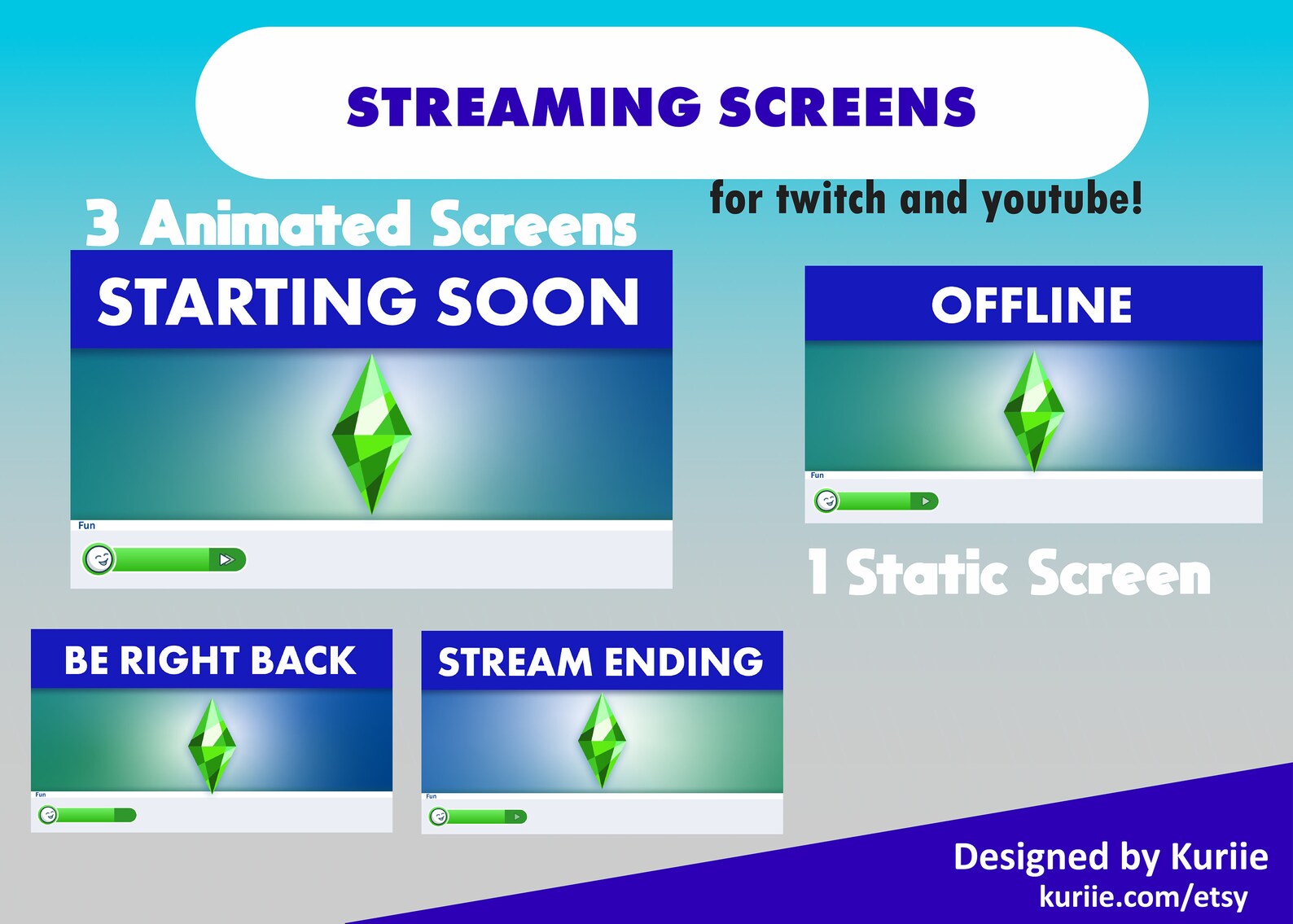 STREAMING SCREENS

for twitch and youtube!

3 Animated Screens

STARTING SOON

Fun

OFFLINE

Fun

1 Static Screen

BE RIGHT BACK

Fun

STREAM ENDING

Fun

Designed by Kuriie
kuriie.com/etsy